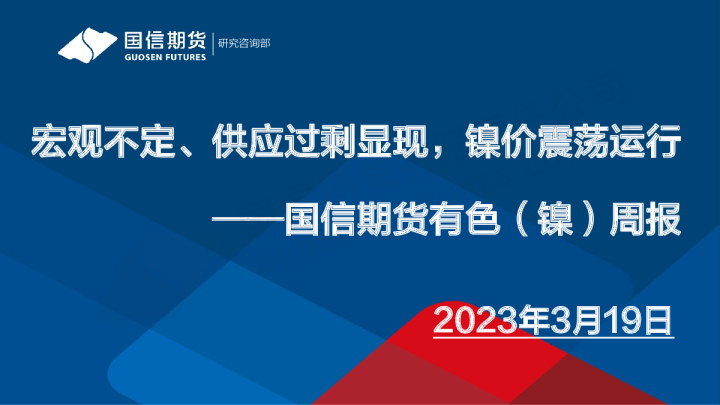 国信期货
GUOSEN FUTURES
研究咨询部

宏观不定、供应过剩显现，镍价震荡运行

——国信期货有色（镍）周报

2023年3月19日